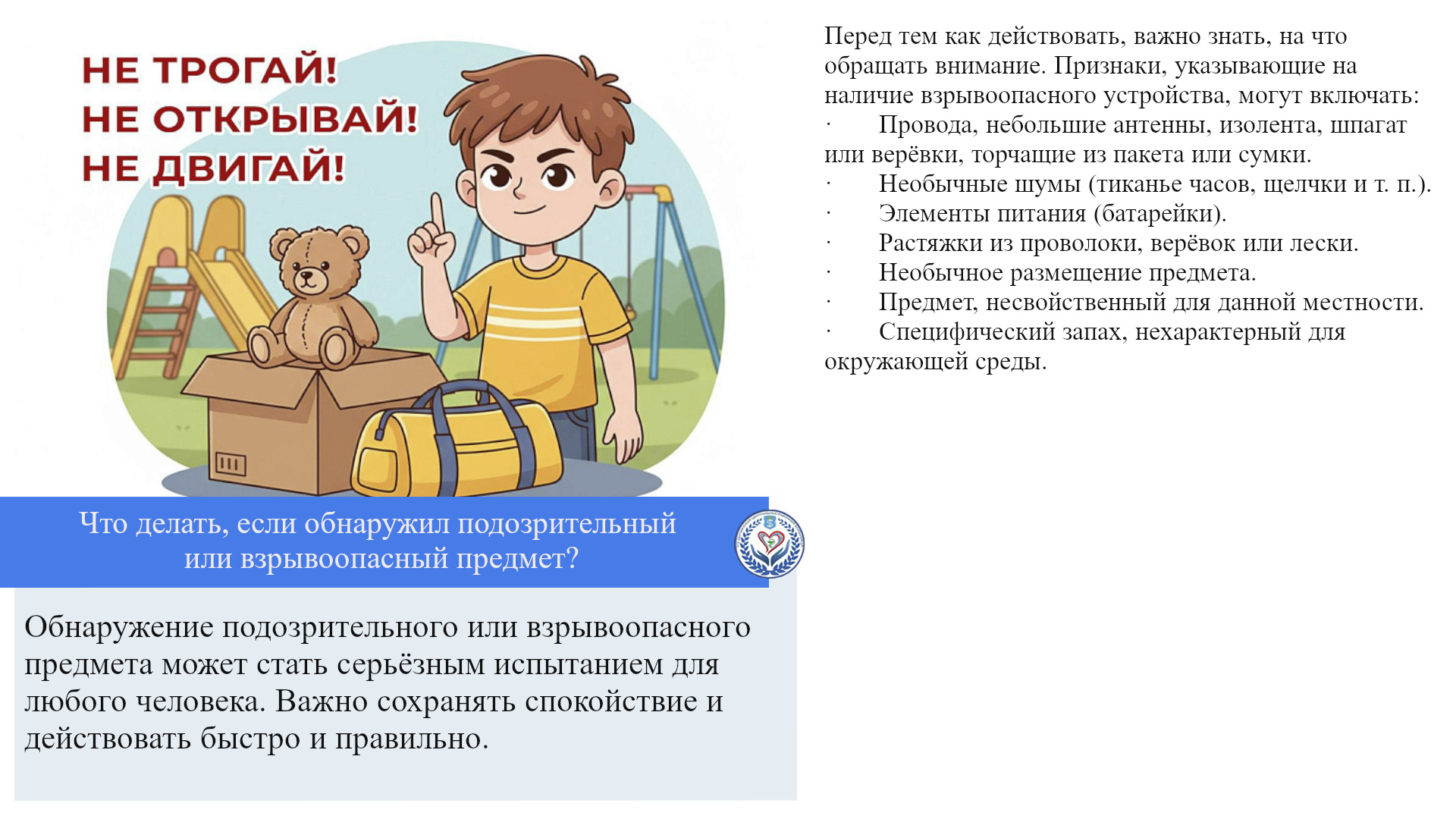 НЕ ТРОГАЙ!
НЕ ОТКРЫВАЙ!
НЕ ДВИГАЙ!

Что делать, если обнаружил подозрительный или взрывоопасный предмет?

Обнаружение подозрительного или взрывоопасного предмета может стать серьёзным испытанием для любого человека. Важно сохранять спокойствие и действовать быстро и правильно.

Перед тем как действовать, важно знать, на что обращать внимание. Признаки, указывающие на наличие взрывоопасного устройства, могут включать:
· Провода, небольшие антенны, изолента, шпагат или верёвки, торчащие из пакета или сумки.
· Необычные шумы (тиканье часов, щелчки и т. п.).
· Элементы питания (батарейки).
· Растяжки из проволоки, верёвок или лески.
· Необычное размещение предмета.
· Предмет, несвойственный для данной местности.
· Специфический запах, нехарактерный для окружающей среды.